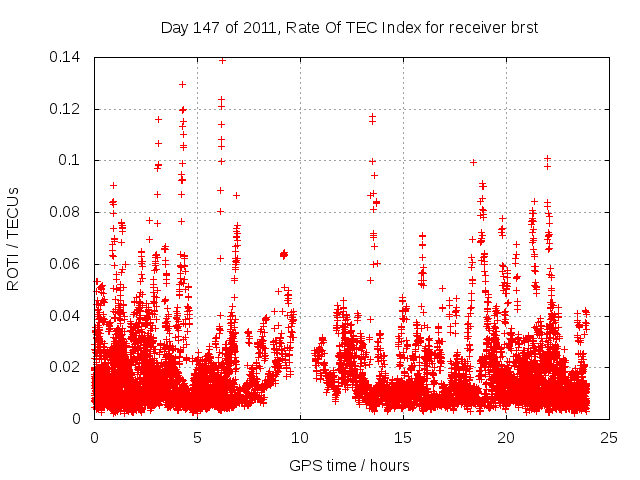 Day 147 of 2011, Rate Of TEC Index for receiver brst

ROTI / TECUs

0.14
0.12
0.1
0.08
0.06
0.04
0.02
0

0
5
10
15
20
25

GPS time / hours